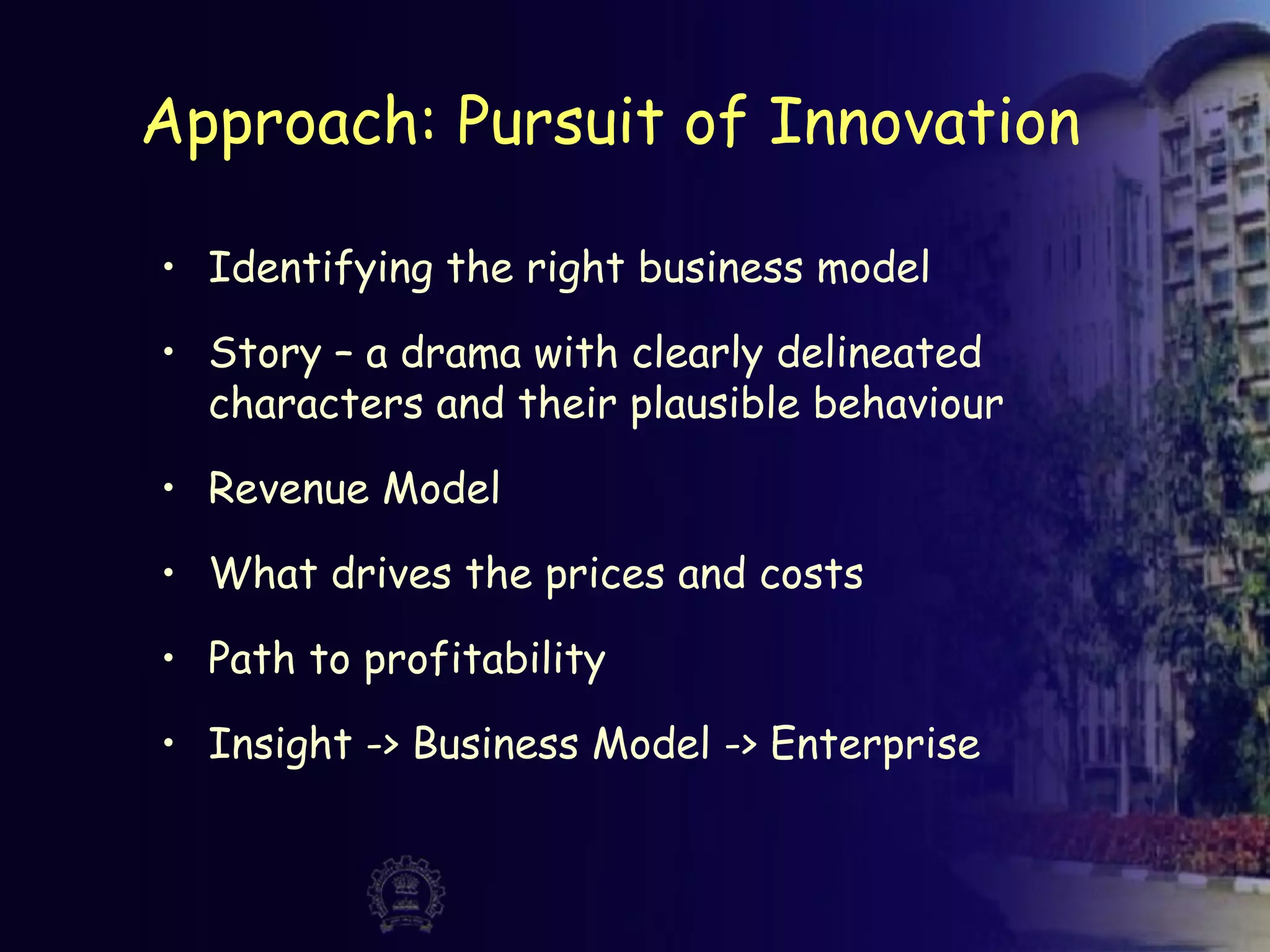 Approach: Pursuit of Innovation

• Identifying the right business model

• Story – a drama with clearly delineated characters and their plausible behaviour

• Revenue Model

• What drives the prices and costs

• Path to profitability

• Insight -> Business Model -> Enterprise